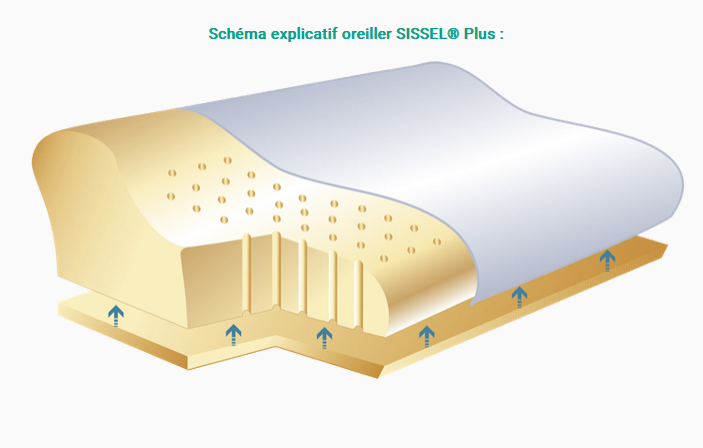 Schéma explicatif oreiller SISSEL® Plus :